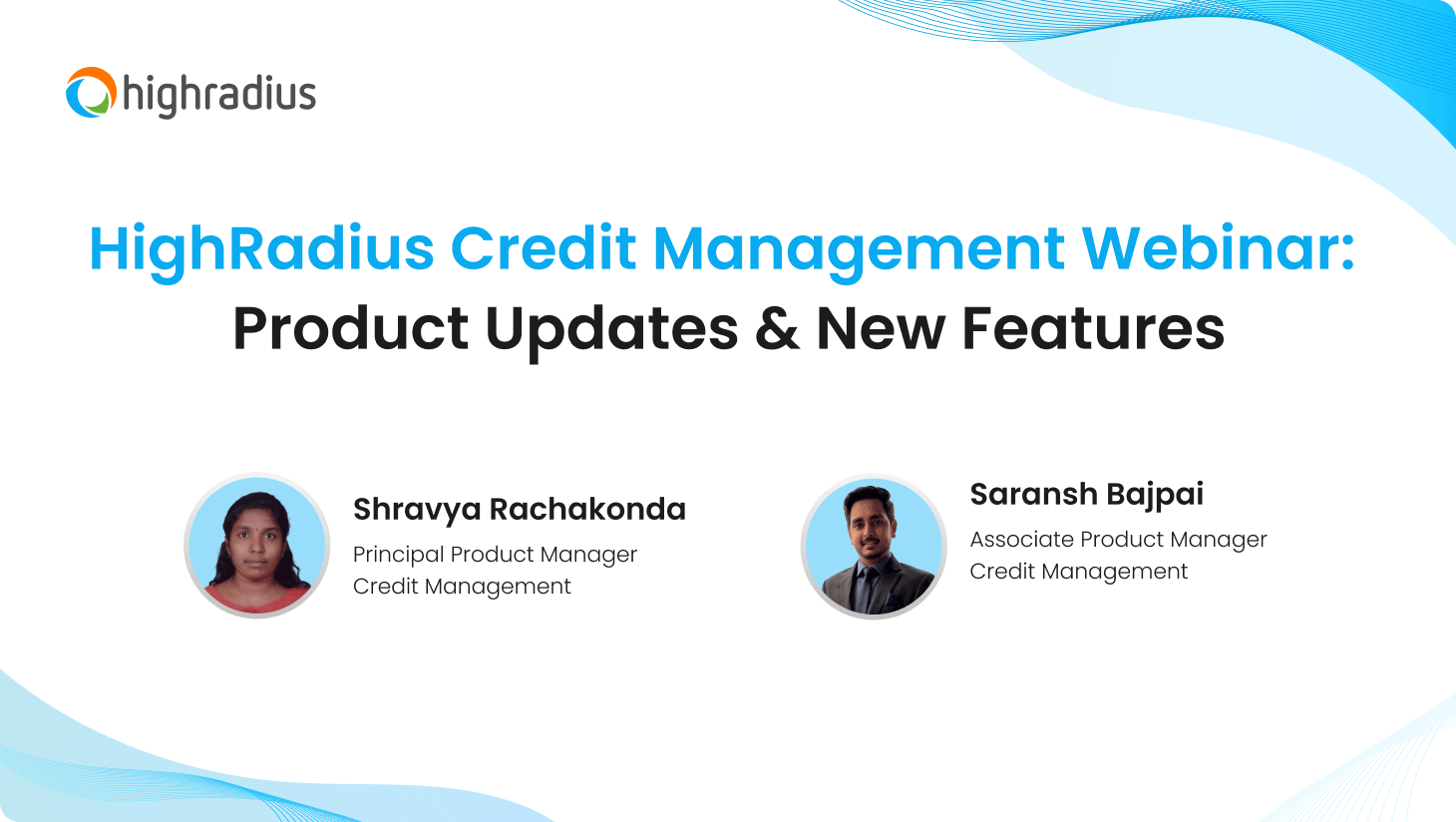 highradius

HighRadius Credit Management Webinar:
Product Updates & New Features

Shravya Rachakonda
Principal Product Manager
Credit Management

Saransh Bajpai
Associate Product Manager
Credit Management